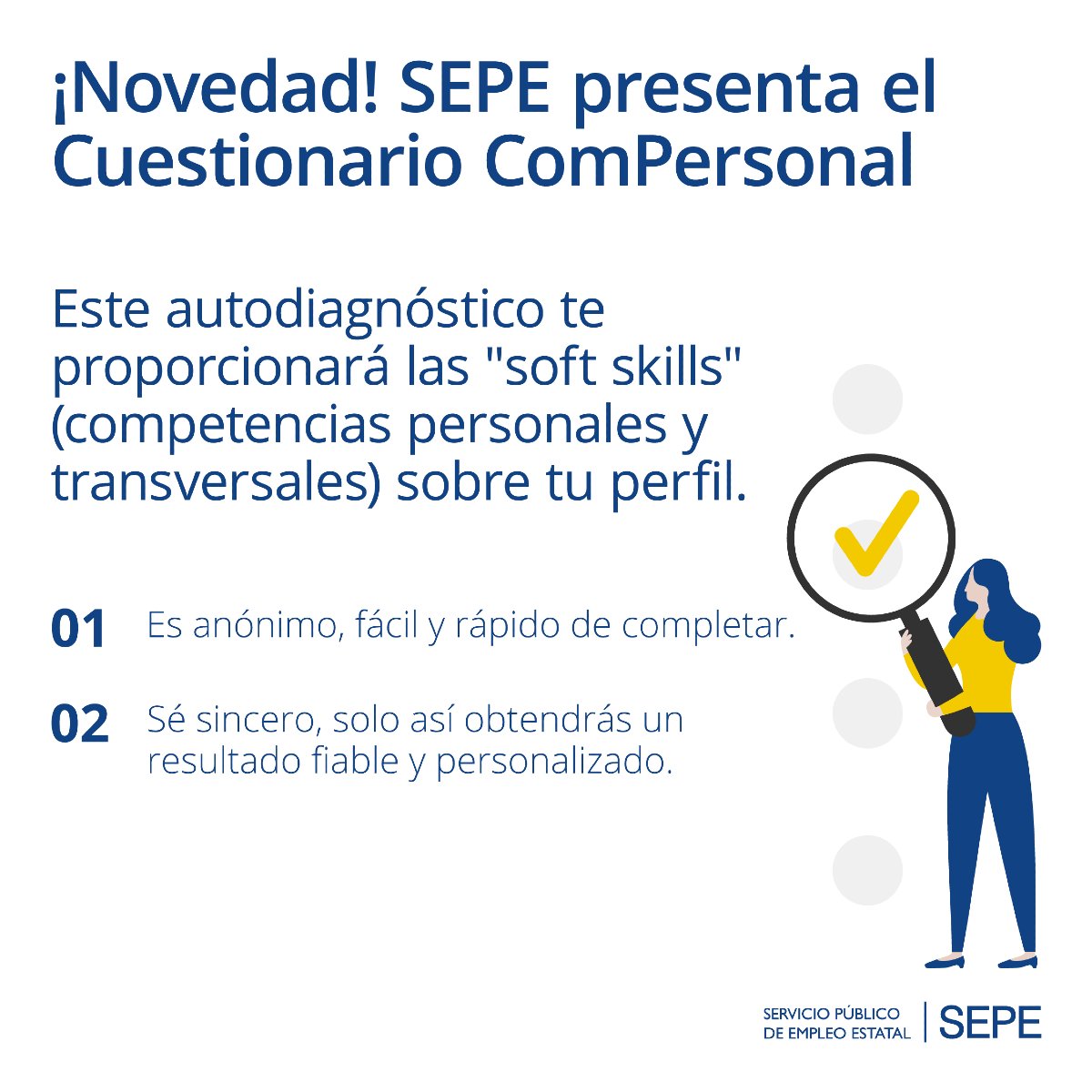 ¡Novedad! SEPE presenta el Cuestionario ComPersonal

Este autodiagnóstico te proporcionará las "soft skills" (competencias personales y transversales) sobre tu perfil.

01 Es anónimo, fácil y rápido de completar.

02 Sé sincero, solo así obtendrás un resultado fiable y personalizado.

SERVICIO PÚBLICO DE EMPLEO ESTATAL | SEPE